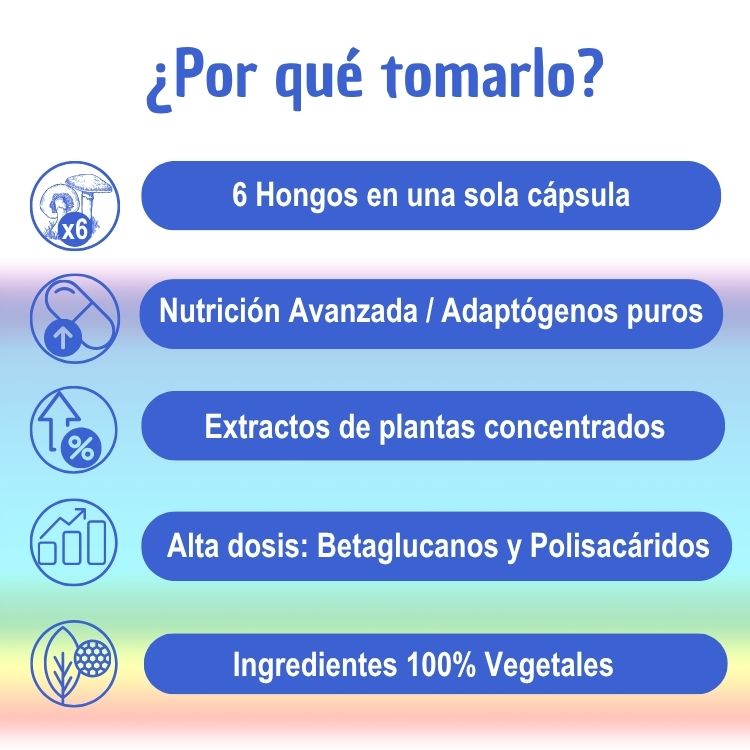 ¿Por qué tomarlo?

x6

6 Hongos en una sola cápsula

Nutrición Avanzada / Adaptógenos puros

%

Extractos de plantas concentrados

Alta dosis: Betaglucanos y Polisacáridos

Ingredientes 100% Vegetales